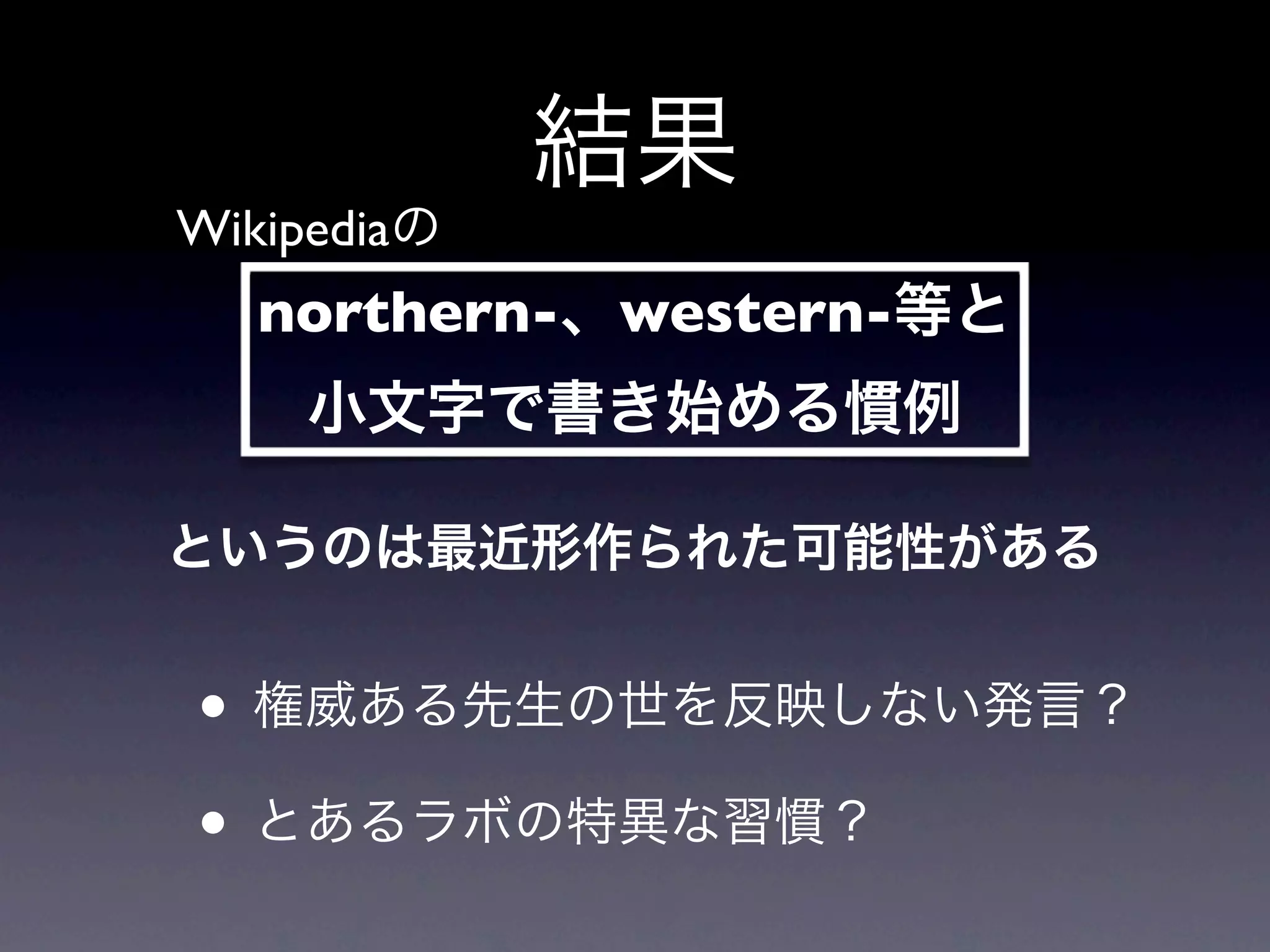 結果

Wikipediaの

northern-、western-等と
小文字で書き始める慣例

というのは最近形作られた可能性がある

• 権威ある先生の世を反映しない発言？

• とあるラボの特異な習慣？